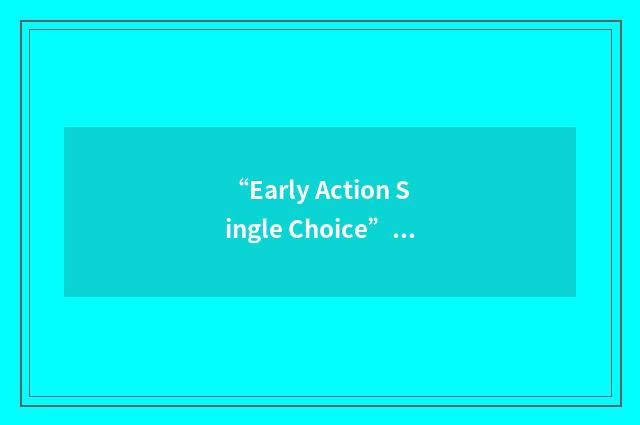 “Early Action Single Choice” …